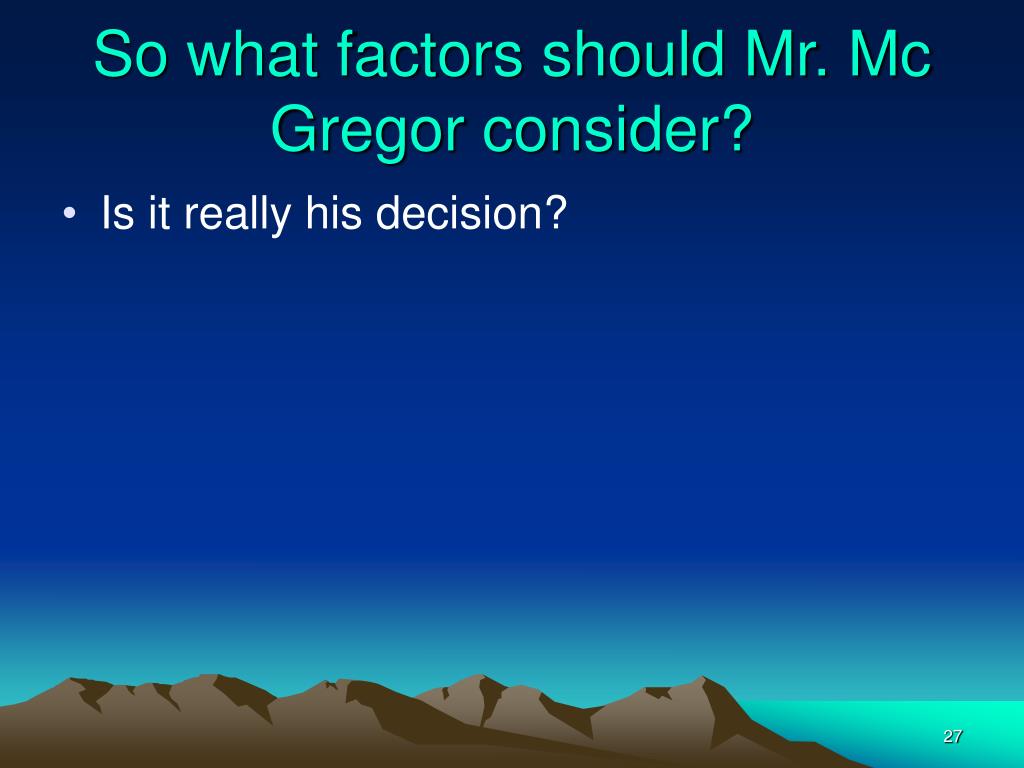 So what factors should Mr. Mc Gregor consider?

• Is it really his decision?

27